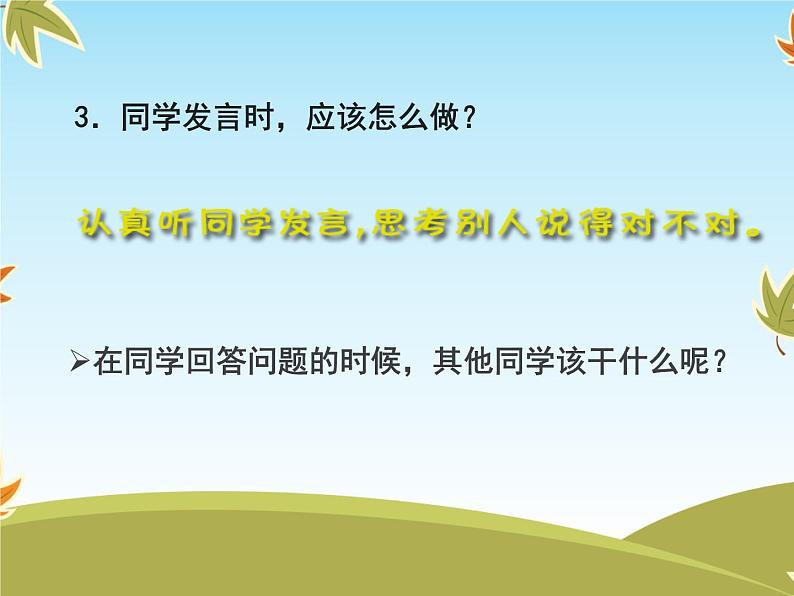 3. 同学发言时，应该怎么做？

认真听同学发言,思考别人说得对不对。

➢在同学回答问题的时候，其他同学该干什么呢？